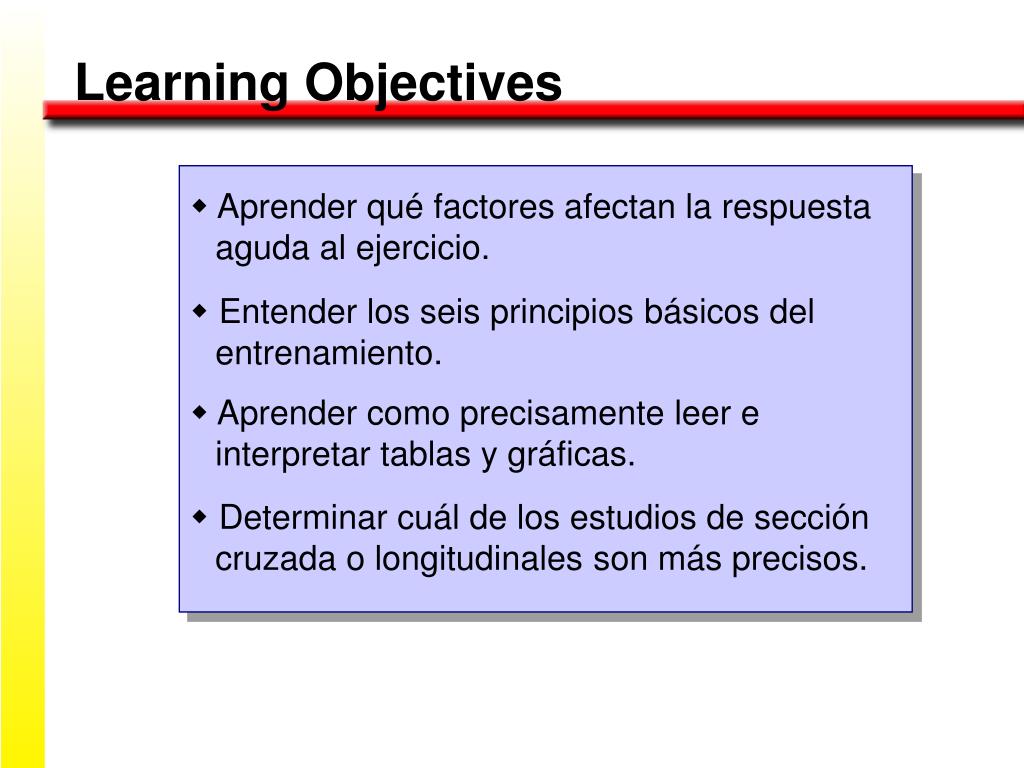 Learning Objectives

◆ Aprender qué factores afectan la respuesta aguda al ejercicio.

◆ Entender los seis principios básicos del entrenamiento.

◆ Aprender como precisamente leer e interpretar tablas y gráficas.

◆ Determinar cuál de los estudios de sección cruzada o longitudinales son más precisos.